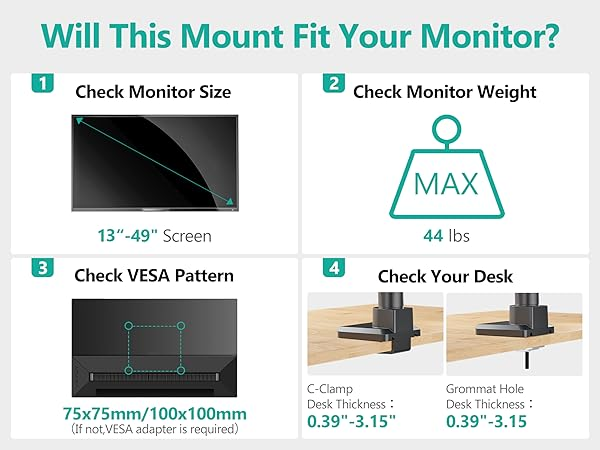 Will This Mount Fit Your Monitor?

1 Check Monitor Size

13“-49" Screen

2 Check Monitor Weight

MAX

44 lbs

3 Check VESA Pattern

75x75mm/100x100mm
（If not,VESA adapter is required）

4 Check Your Desk

C-Clamp
Desk Thickness：
0.39"-3.15"

Grommat Hole
Desk Thickness：
0.39"-3.15